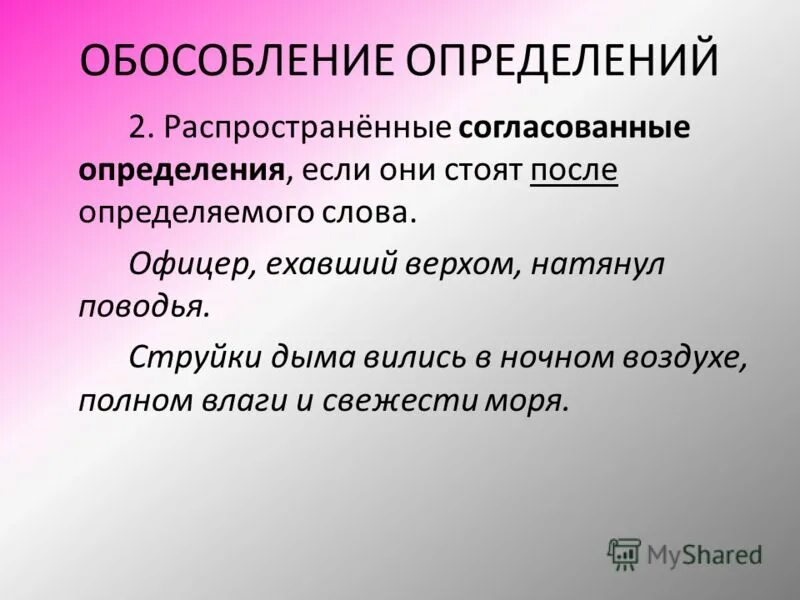 ОБОСОБЛЕНИЕ ОПРЕДЕЛЕНИЙ

2. Распространённые согласованные определения, если они стоят после определяемого слова.

Офицер, ехавший верхом, натянул поводья.

Струйки дыма вились в ночном воздухе, полном влаги и свежести моря.

MyShared